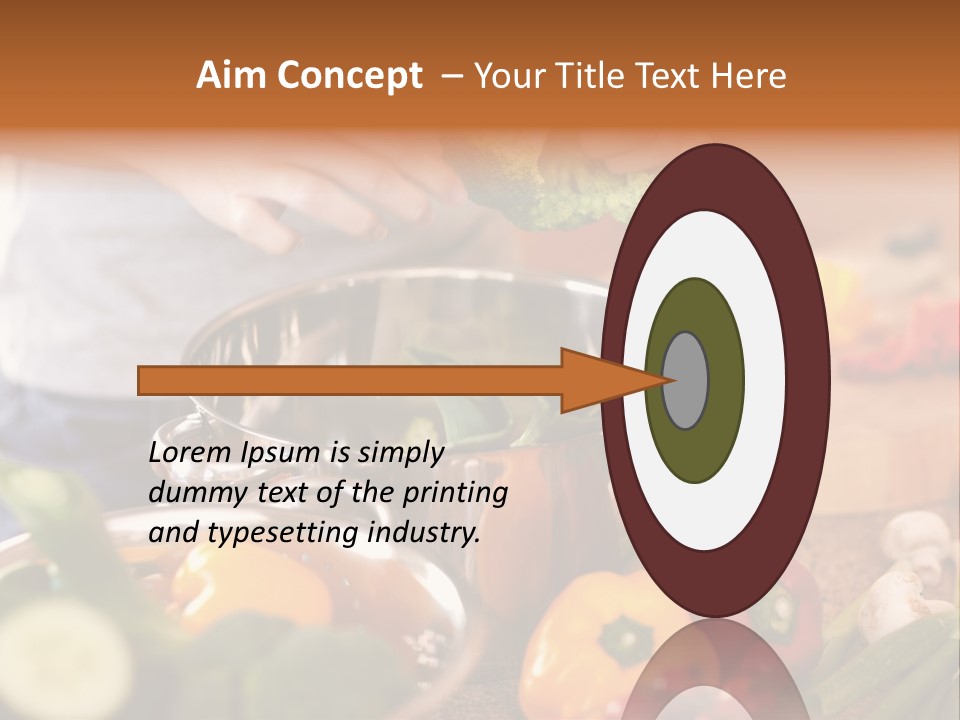 Aim Concept – Your Title Text Here

Lorem Ipsum is simply dummy text of the printing and typesetting industry.